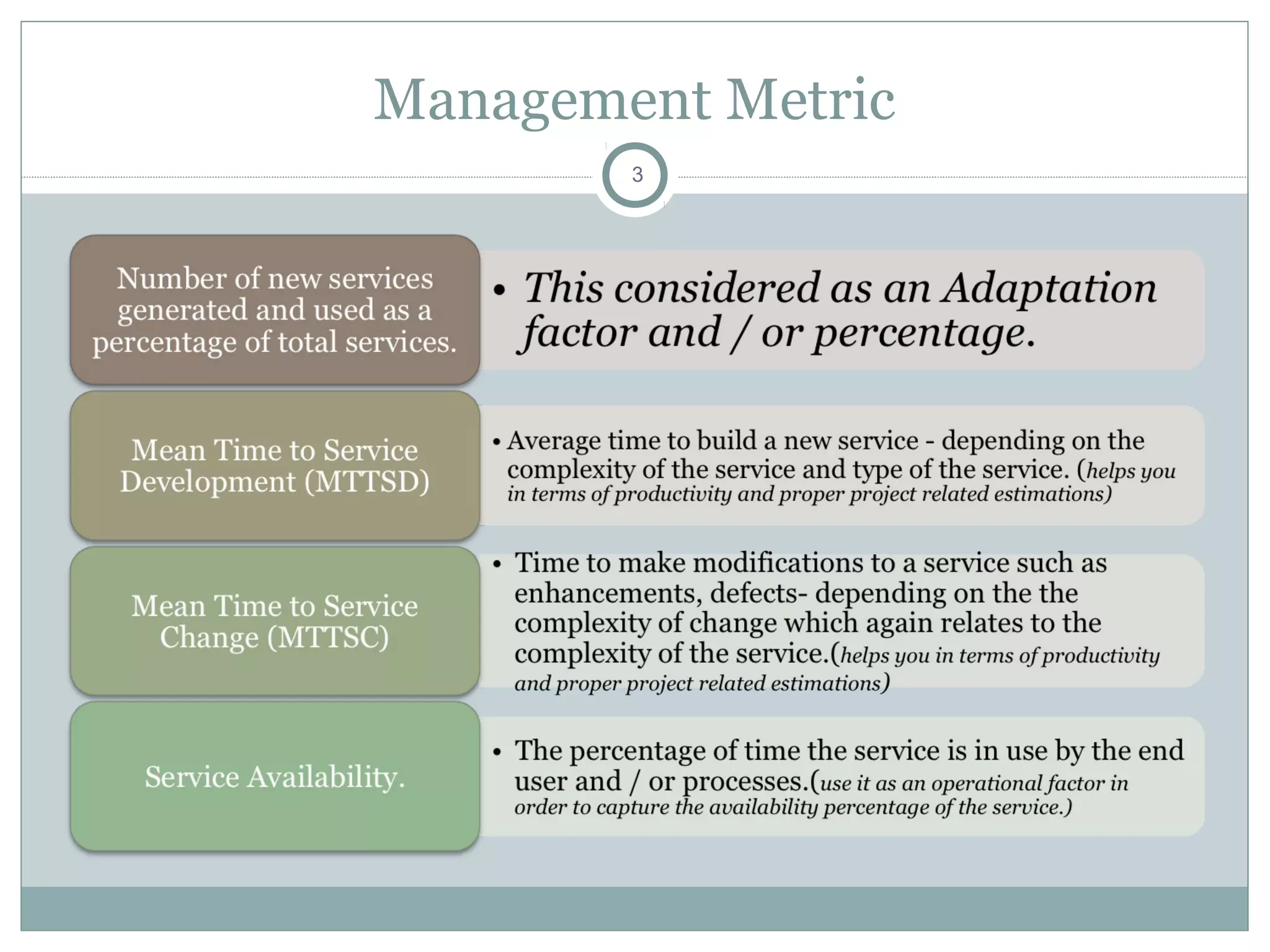 Management Metric

3

Number of new services generated and used as a percentage of total services.

• This considered as an Adaptation factor and / or percentage.

Mean Time to Service Development (MTTSD)

• Average time to build a new service - depending on the complexity of the service and type of the service. (helps you in terms of productivity and proper project related estimations)

Mean Time to Service Change (MTTSC)

• Time to make modifications to a service such as enhancements, defects- depending on the the complexity of change which again relates to the complexity of the service.(helps you in terms of productivity and proper project related estimations)

Service Availability.

• The percentage of time the service is in use by the end user and / or processes.(use it as an operational factor in order to capture the availability percentage of the service.)